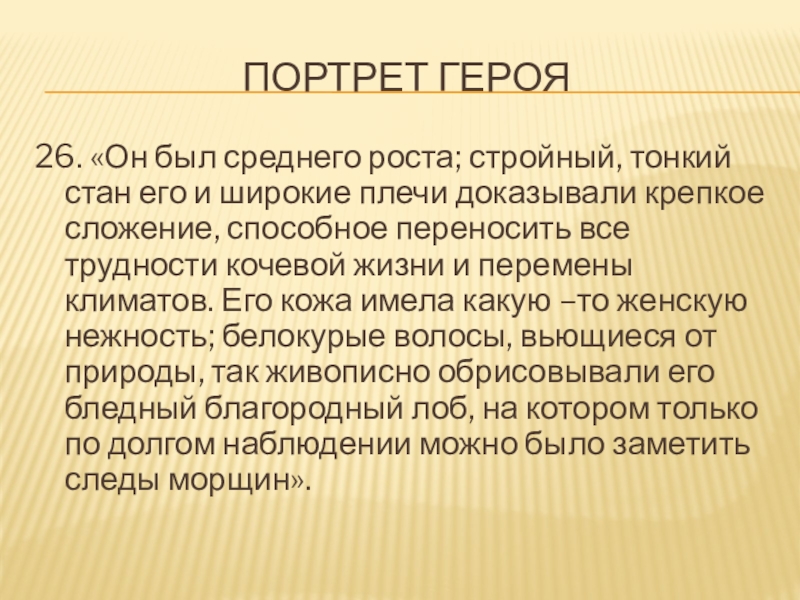 ПОРТРЕТ ГЕРОЯ

26. «Он был среднего роста; стройный, тонкий стан его и широкие плечи доказывали крепкое сложение, способное переносить все трудности кочевой жизни и перемены климатов. Его кожа имела какую –то женскую нежность; белокурые волосы, вьющиеся от природы, так живописно обрисовывали его бледный благородный лоб, на котором только по долгом наблюдении можно было заметить следы морщин».